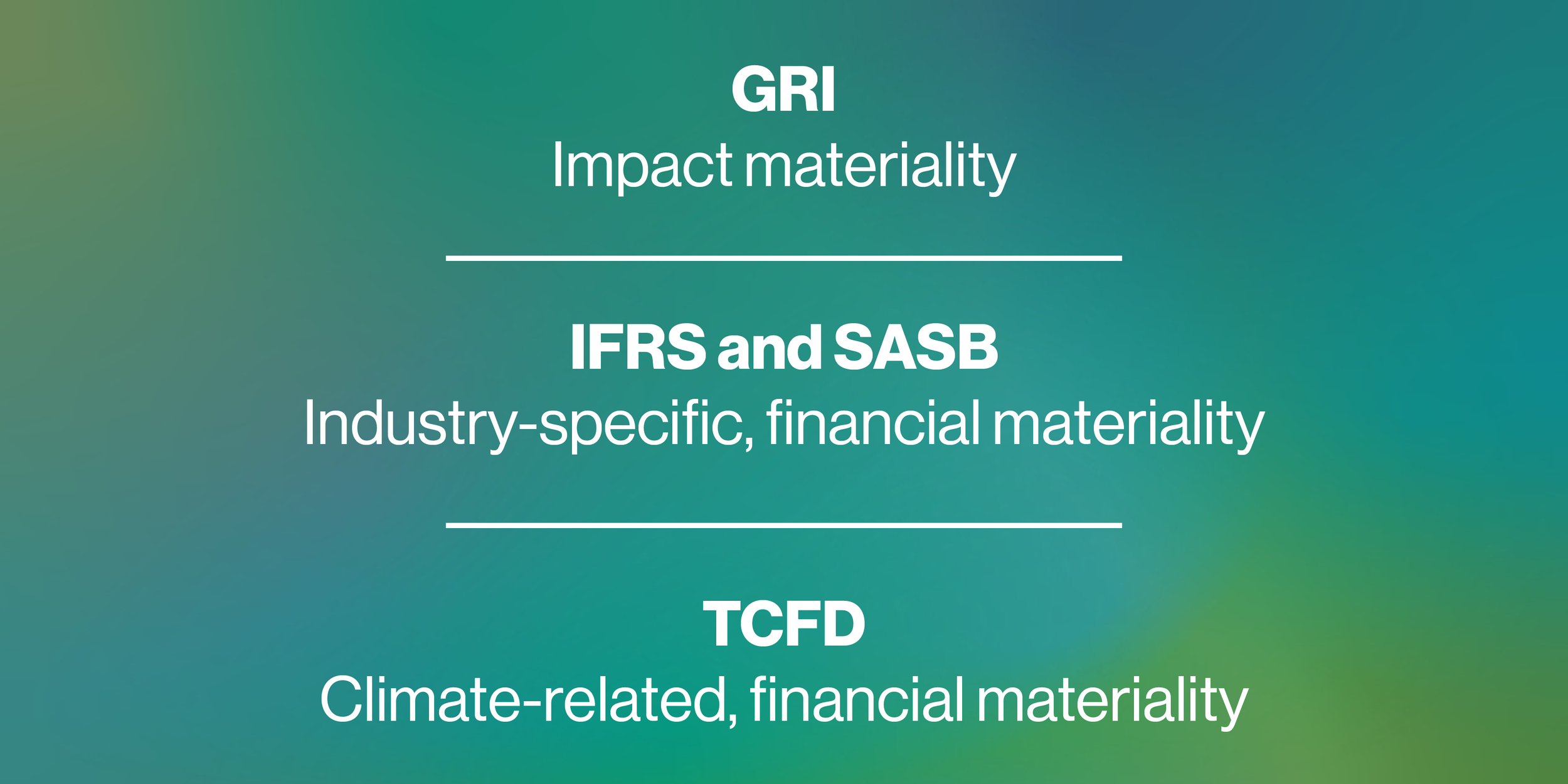 GRI
Impact materiality

IFRS and SASB
Industry-specific, financial materiality

TCFD
Climate-related, financial materiality